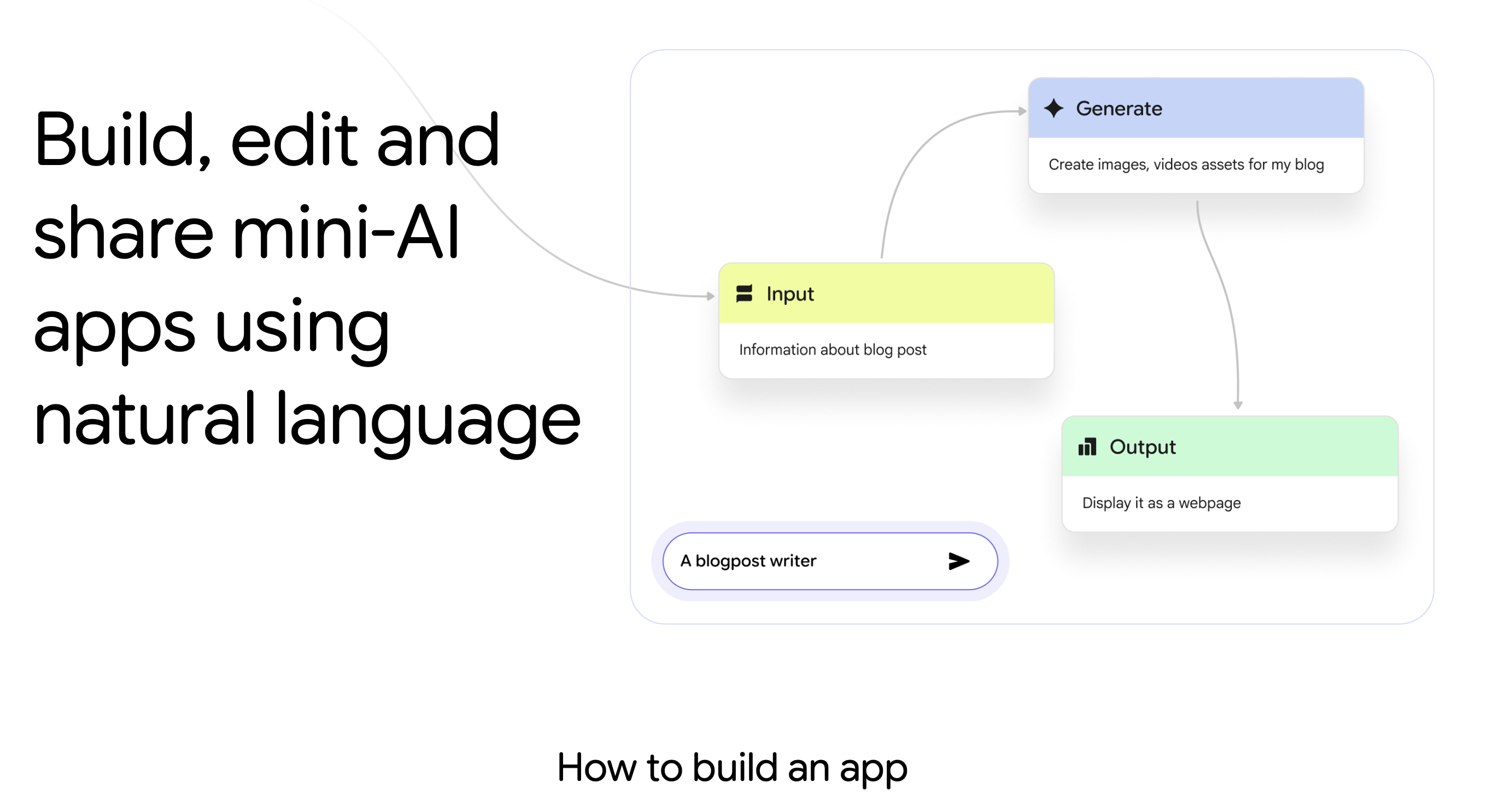 Build, edit and share mini-AI apps using natural language

Generate

Create images, videos assets for my blog

Input

Information about blog post

Output

Display it as a webpage

A blogpost writer

How to build an app